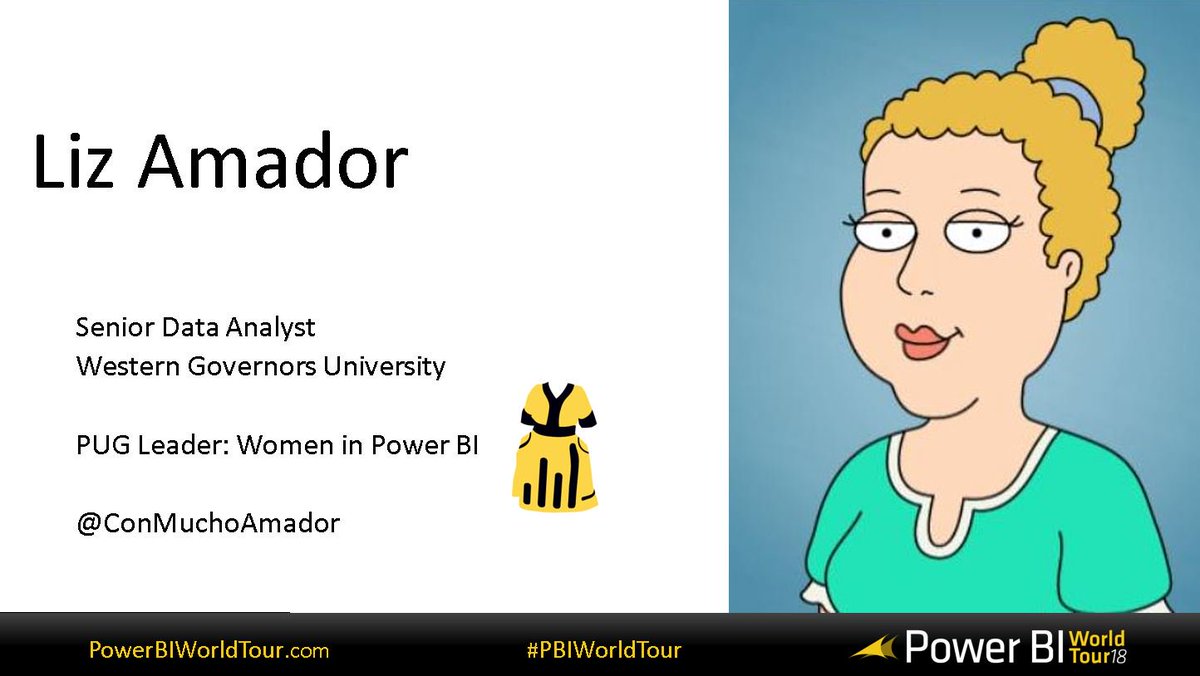 Liz Amador

Senior Data Analyst
Western Governors University

PUG Leader: Women in Power BI

@ConMuchoAmador

PowerBIWorldTour.com #PBIWorldTour Power BI World Tour18